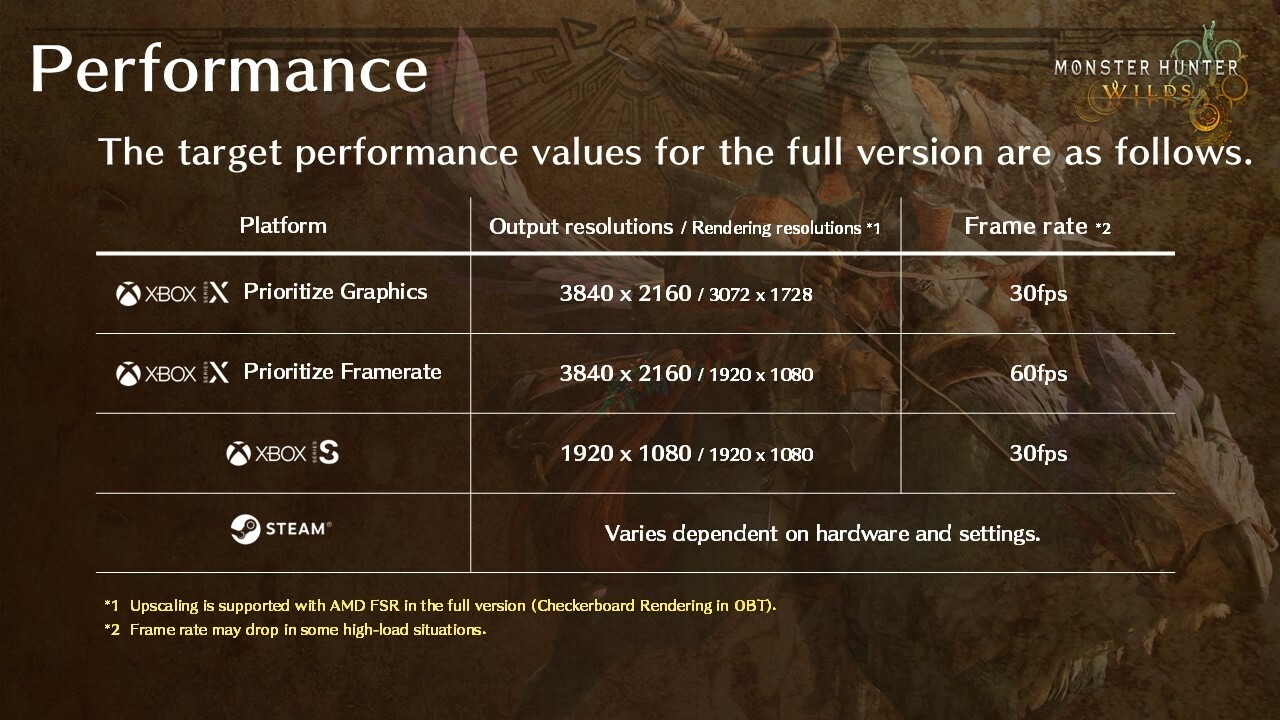 Performance

MONSTER HUNTER WILDS

The target performance values for the full version are as follows.

| Platform | Output resolutions / Rendering resolutions *1 | Frame rate *2 |
|---|---|---|
| XBOX SERIES X Prioritize Graphics | 3840 x 2160 / 3072 x 1728 | 30fps |
| XBOX SERIES X Prioritize Framerate | 3840 x 2160 / 1920 x 1080 | 60fps |
| XBOX SERIES S | 1920 x 1080 / 1920 x 1080 | 30fps |
| STEAM® | Varies dependent on hardware and settings. | |

*1 Upscaling is supported with AMD FSR in the full version (Checkerboard Rendering in OBT).
*2 Frame rate may drop in some high-load situations.